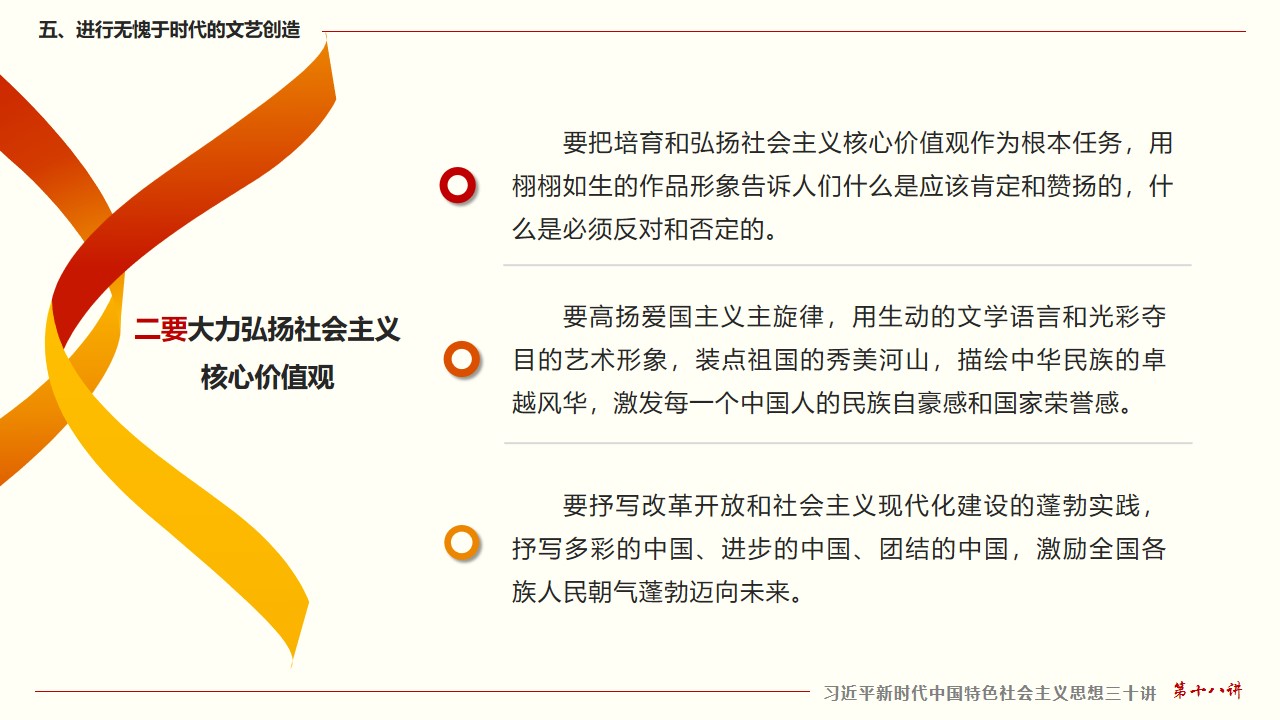 五、进行无愧于时代的文艺创造

二要大力弘扬社会主义核心价值观

要把培育和弘扬社会主义核心价值观作为根本任务，用栩栩如生的作品形象告诉人们什么是应该肯定和赞扬的，什么是必须反对和否定的。

要高扬爱国主义主旋律，用生动的文学语言和光彩夺目的艺术形象，装点祖国的秀美河山，描绘中华民族的卓越风华，激发每一个中国人的民族自豪感和国家荣誉感。

要抒写改革开放和社会主义现代化建设的蓬勃实践，抒写多彩的中国、进步的中国、团结的中国，激励全国各族人民朝气蓬勃迈向未来。

习近平新时代中国特色社会主义思想三十讲 第十八讲